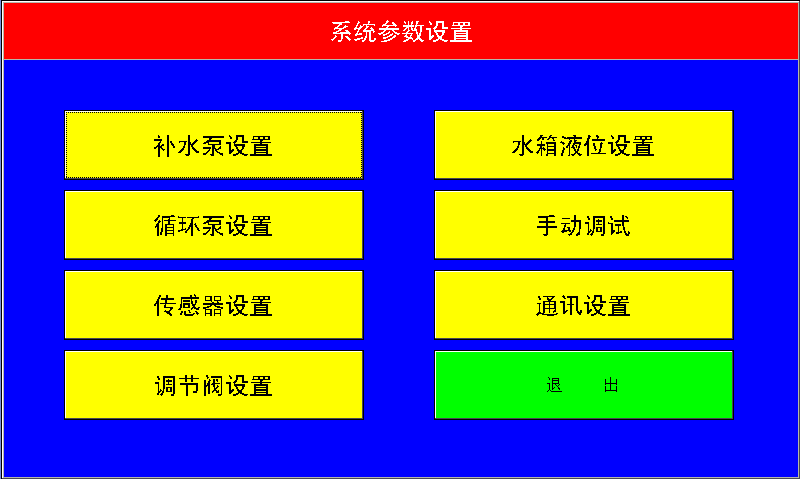 系统参数设置

补水泵设置

循环泵设置

传感器设置

调节阀设置

水箱液位设置

手动调试

通讯设置

退 出